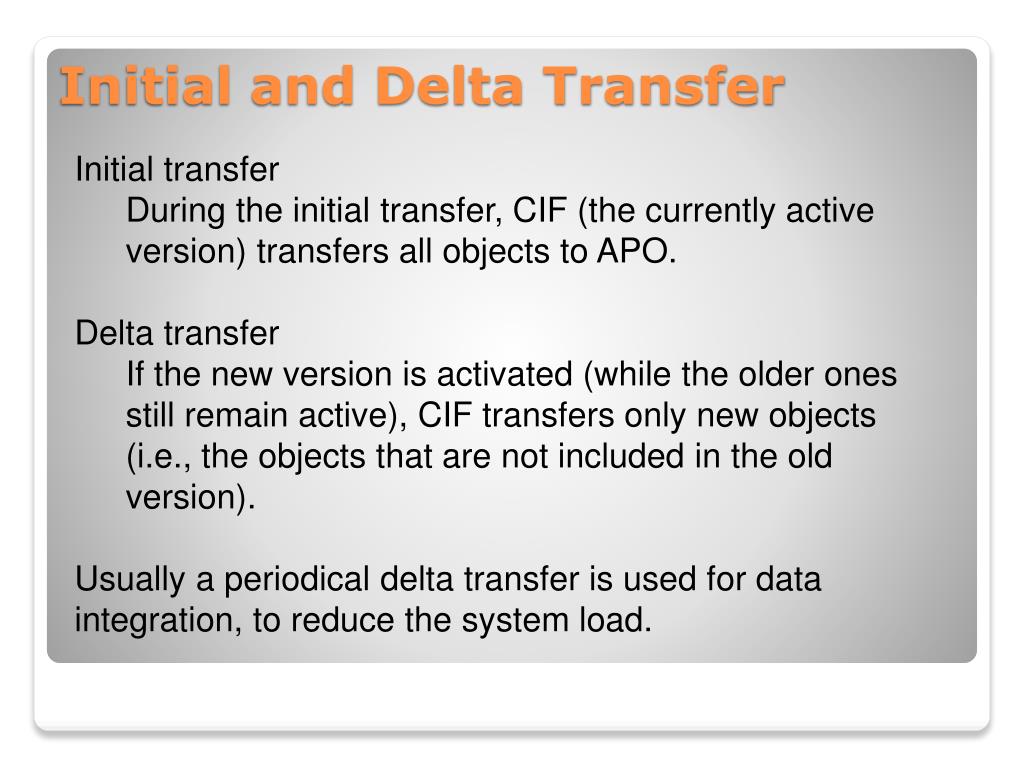 Initial and Delta Transfer

Initial transfer

During the initial transfer, CIF (the currently active version) transfers all objects to APO.

Delta transfer

If the new version is activated (while the older ones still remain active), CIF transfers only new objects (i.e., the objects that are not included in the old version).

Usually a periodical delta transfer is used for data integration, to reduce the system load.